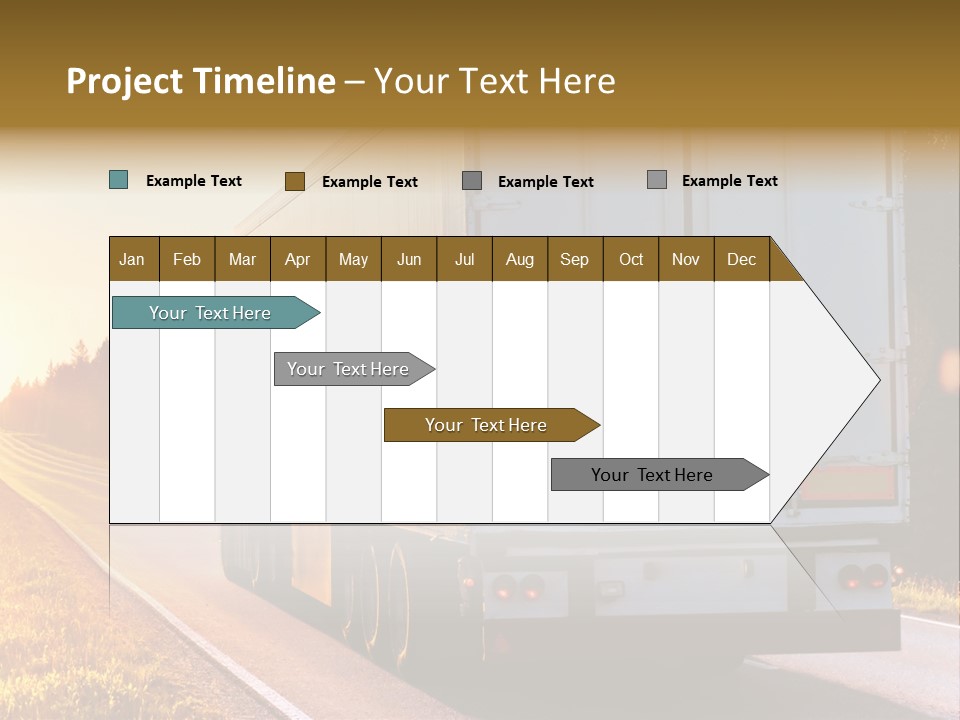 Project Timeline – Your Text Here

Example Text Example Text Example Text Example Text

| Jan | Feb | Mar | Apr | May | Jun | Jul | Aug | Sep | Oct | Nov | Dec |
|---|---|---|---|---|---|---|---|---|---|---|---|

Your Text Here

Your Text Here

Your Text Here

Your Text Here